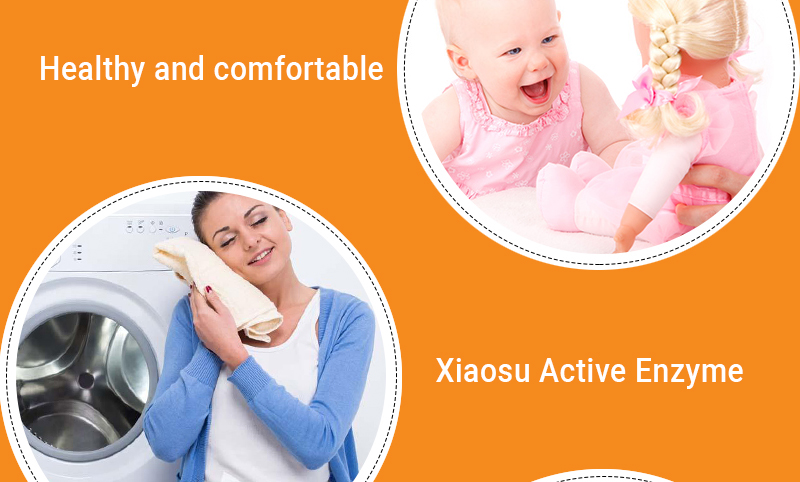 Healthy and comfortable

Xiaosu Active Enzyme